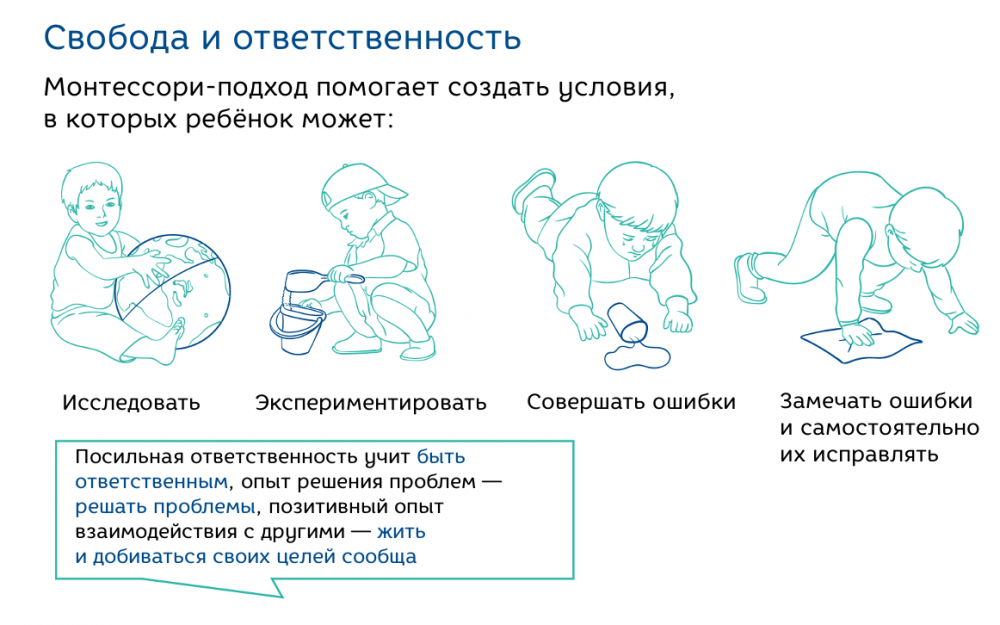 Свобода и ответственность

Монтессори-подход помогает создать условия, в которых ребёнок может:

Исследовать

Экспериментировать

Совершать ошибки

Замечать ошибки и самостоятельно их исправлять

Посильная ответственность учит быть ответственным, опыт решения проблем — решать проблемы, позитивный опыт взаимодействия с другими — жить и добиваться своих целей сообща